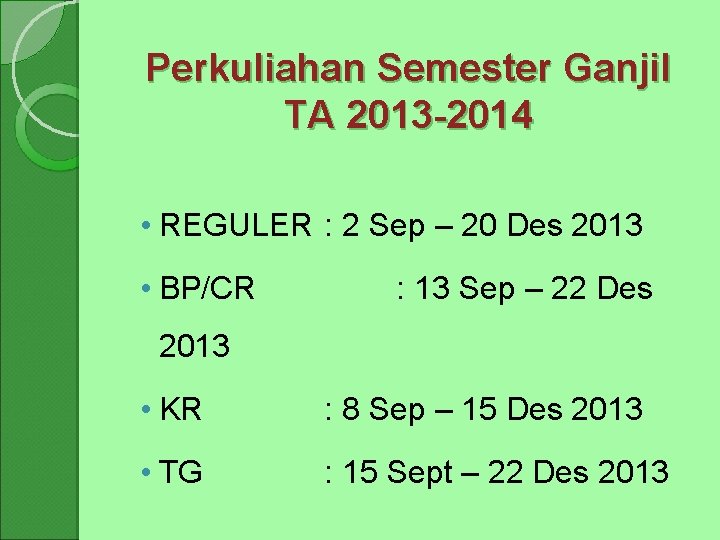 Perkuliahan Semester Ganjil TA 2013-2014

• REGULER : 2 Sep – 20 Des 2013

• BP/CR : 13 Sep – 22 Des 2013

• KR : 8 Sep – 15 Des 2013

• TG : 15 Sept – 22 Des 2013